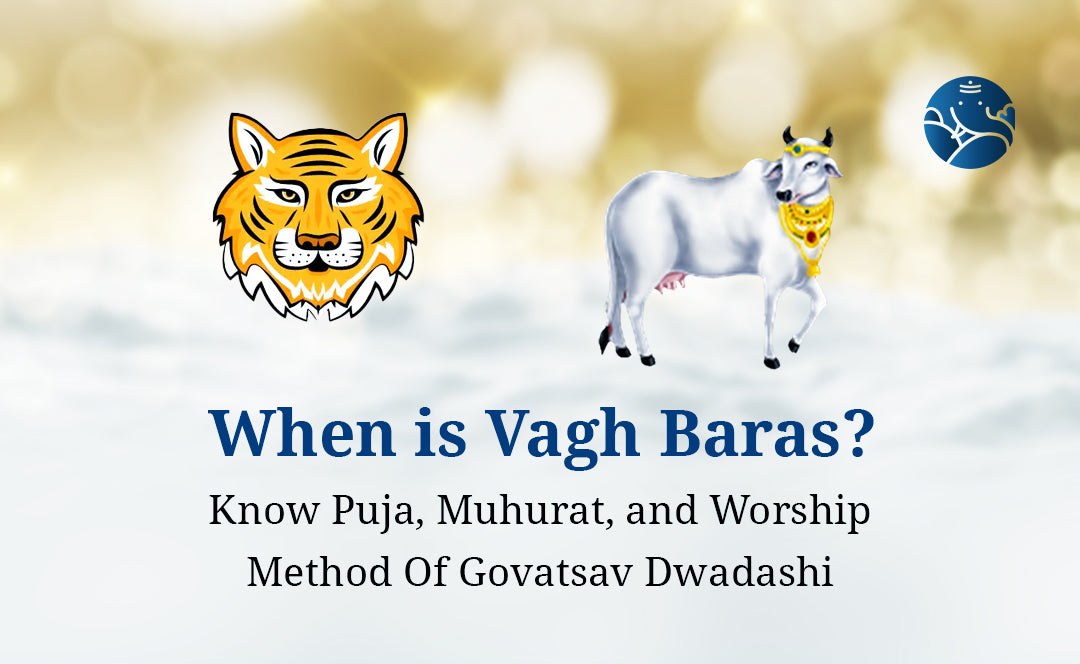 When is Vagh Baras?

Know Puja, Muhurat, and Worship Method Of Govatsav Dwadashi